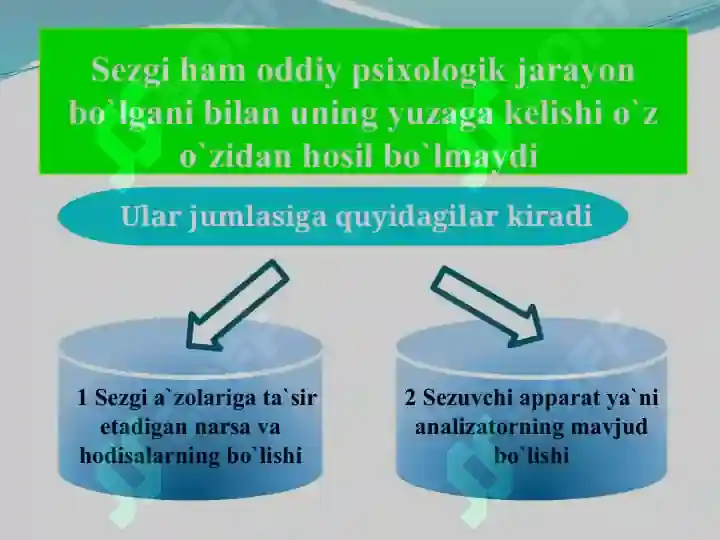 Sezgi ham oddiy psixologik jarayon bo`lgani bilan uning yuzaga kelishi o`z o`zidan hosil bo`lmaydi

Ular jumlasiga quyidagilar kiradi

1 Sezgi a`zolariga ta`sir etadigan narsa va hodisalarning bo`lishi

2 Sezuvchi apparat ya`ni analizatorning mavjud bo`lishi